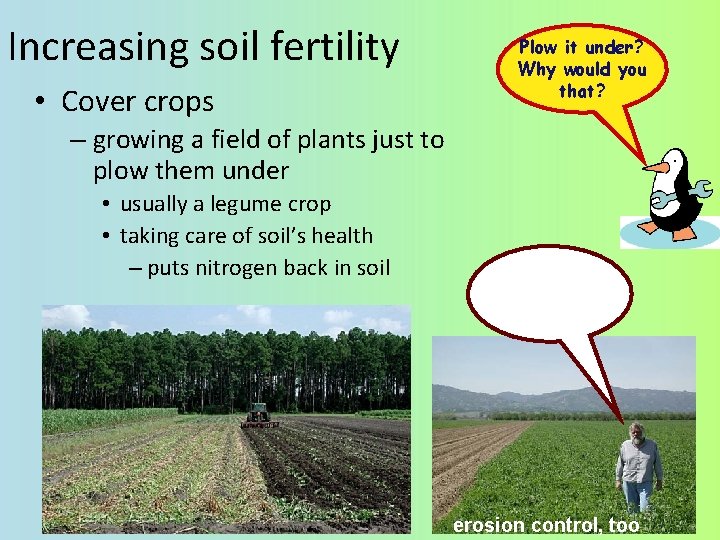 Increasing soil fertility

• Cover crops
 – growing a field of plants just to plow them under
  • usually a legume crop
  • taking care of soil's health
   – puts nitrogen back in soil

Plow it under? Why would you that?

erosion control, too